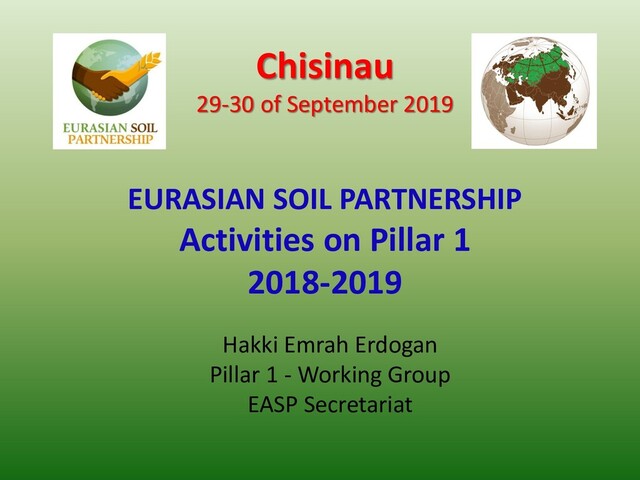 EURASIAN SOIL PARTNERSHIP

Chisinau
29-30 of September 2019

EURASIAN SOIL PARTNERSHIP
Activities on Pillar 1
2018-2019

Hakki Emrah Erdogan
Pillar 1 - Working Group
EASP Secretariat